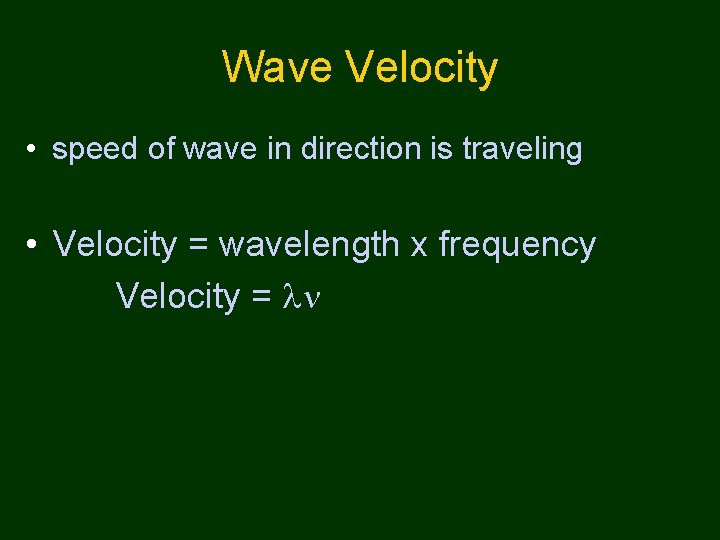 Wave Velocity

• speed of wave in direction is traveling

• Velocity = wavelength x frequency

Velocity = $\lambda\nu$